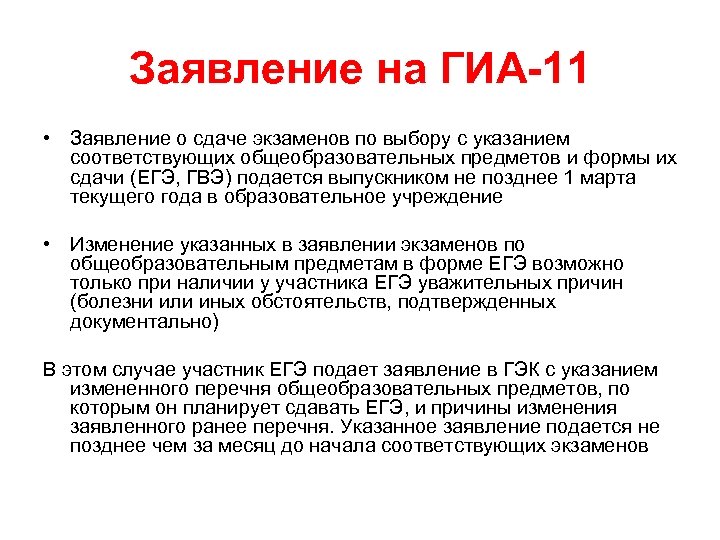 Заявление на ГИА-11

• Заявление о сдаче экзаменов по выбору с указанием соответствующих общеобразовательных предметов и формы их сдачи (ЕГЭ, ГВЭ) подается выпускником не позднее 1 марта текущего года в образовательное учреждение

• Изменение указанных в заявлении экзаменов по общеобразовательным предметам в форме ЕГЭ возможно только при наличии у участника ЕГЭ уважительных причин (болезни или иных обстоятельств, подтвержденных документально)

В этом случае участник ЕГЭ подает заявление в ГЭК с указанием измененного перечня общеобразовательных предметов, по которым он планирует сдавать ЕГЭ, и причины изменения заявленного ранее перечня. Указанное заявление подается не позднее чем за месяц до начала соответствующих экзаменов